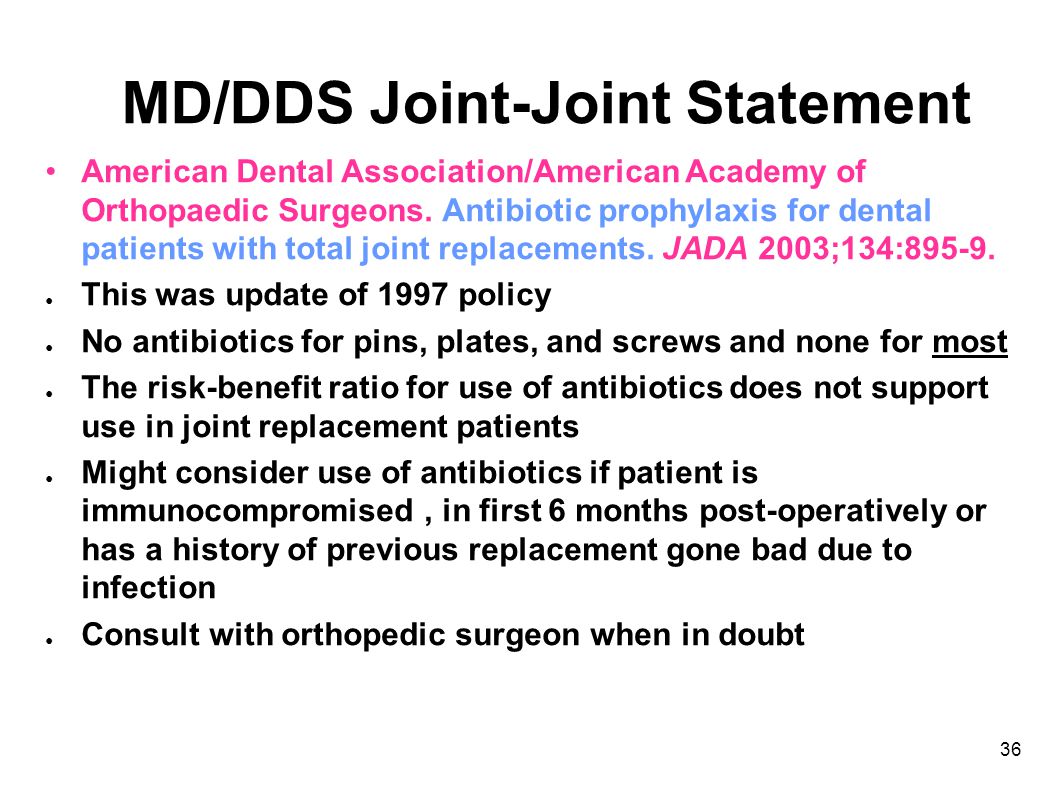 MD/DDS Joint-Joint Statement

• American Dental Association/American Academy of Orthopaedic Surgeons. Antibiotic prophylaxis for dental patients with total joint replacements. JADA 2003;134:895-9.

• This was update of 1997 policy

• No antibiotics for pins, plates, and screws and none for most

• The risk-benefit ratio for use of antibiotics does not support use in joint replacement patients

• Might consider use of antibiotics if patient is immunocompromised , in first 6 months post-operatively or has a history of previous replacement gone bad due to infection

• Consult with orthopedic surgeon when in doubt

36